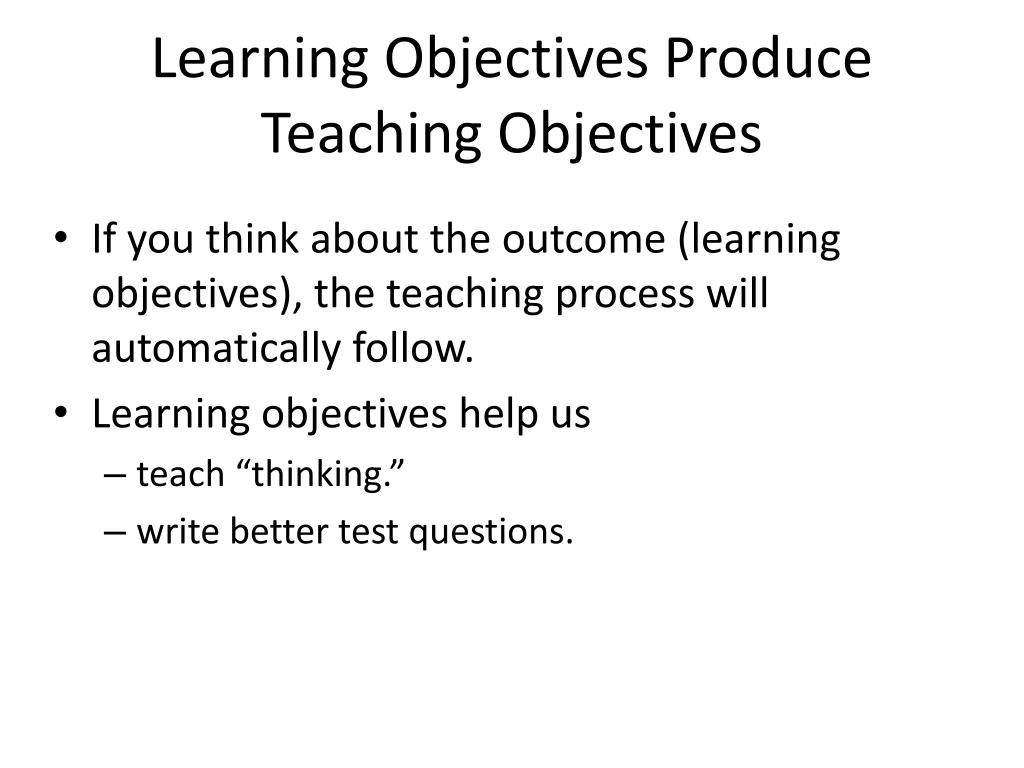 Learning Objectives Produce Teaching Objectives

• If you think about the outcome (learning objectives), the teaching process will automatically follow.
• Learning objectives help us
– teach “thinking.”
– write better test questions.